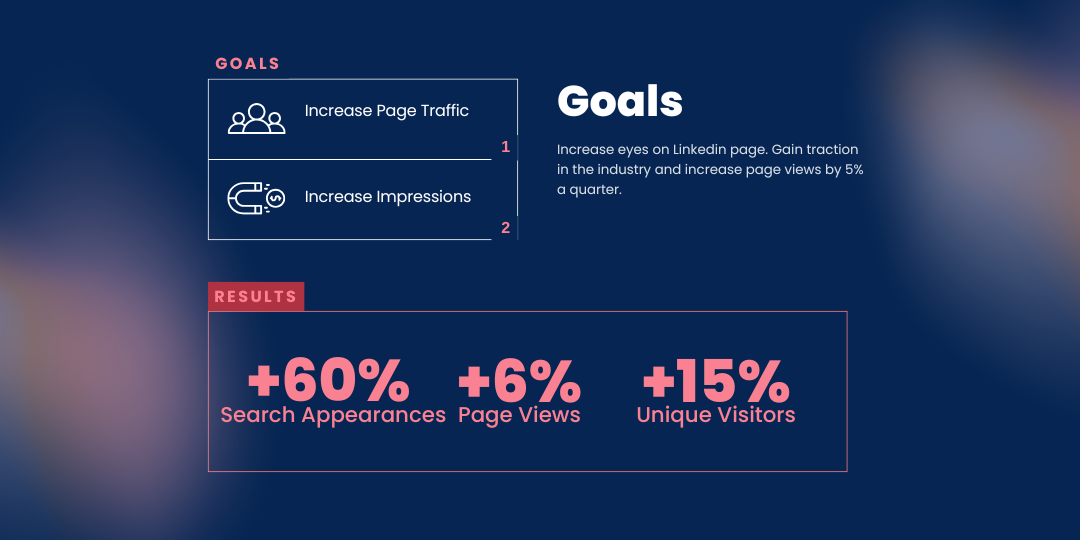 GOALS

Increase Page Traffic

1

Increase Impressions

2

Goals

Increase eyes on Linkedin page. Gain traction in the industry and increase page views by 5% a quarter.

RESULTS

+60%
Search Appearances

+6%
Page Views

+15%
Unique Visitors